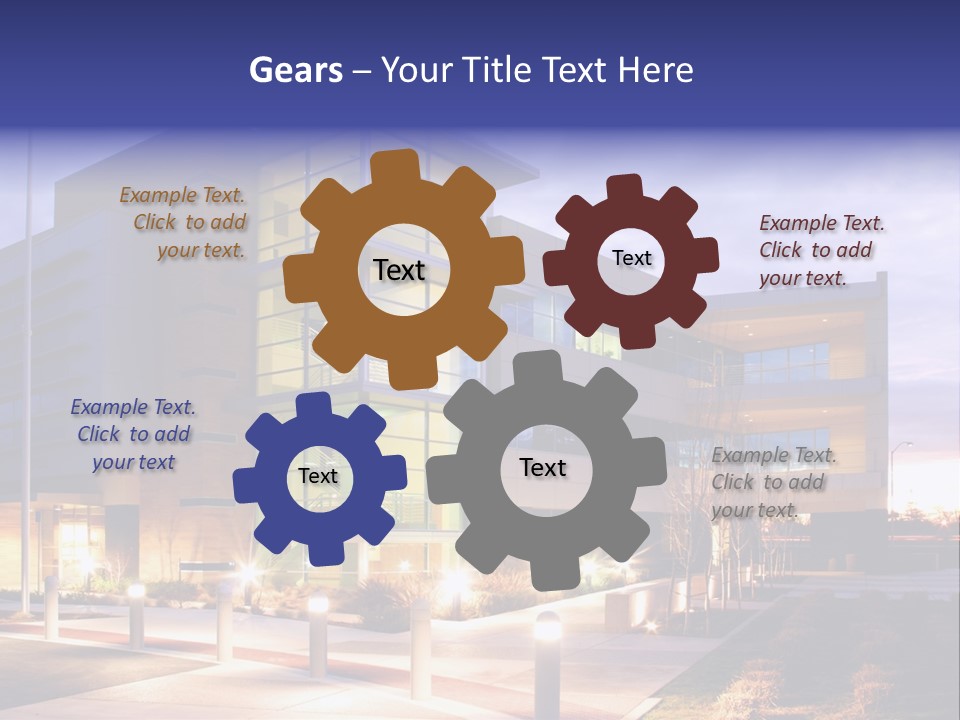 Gears – Your Title Text Here

Example Text. Click to add your text.

Text

Text

Example Text. Click to add your text.

Example Text. Click to add your text

Text

Text

Example Text. Click to add your text.